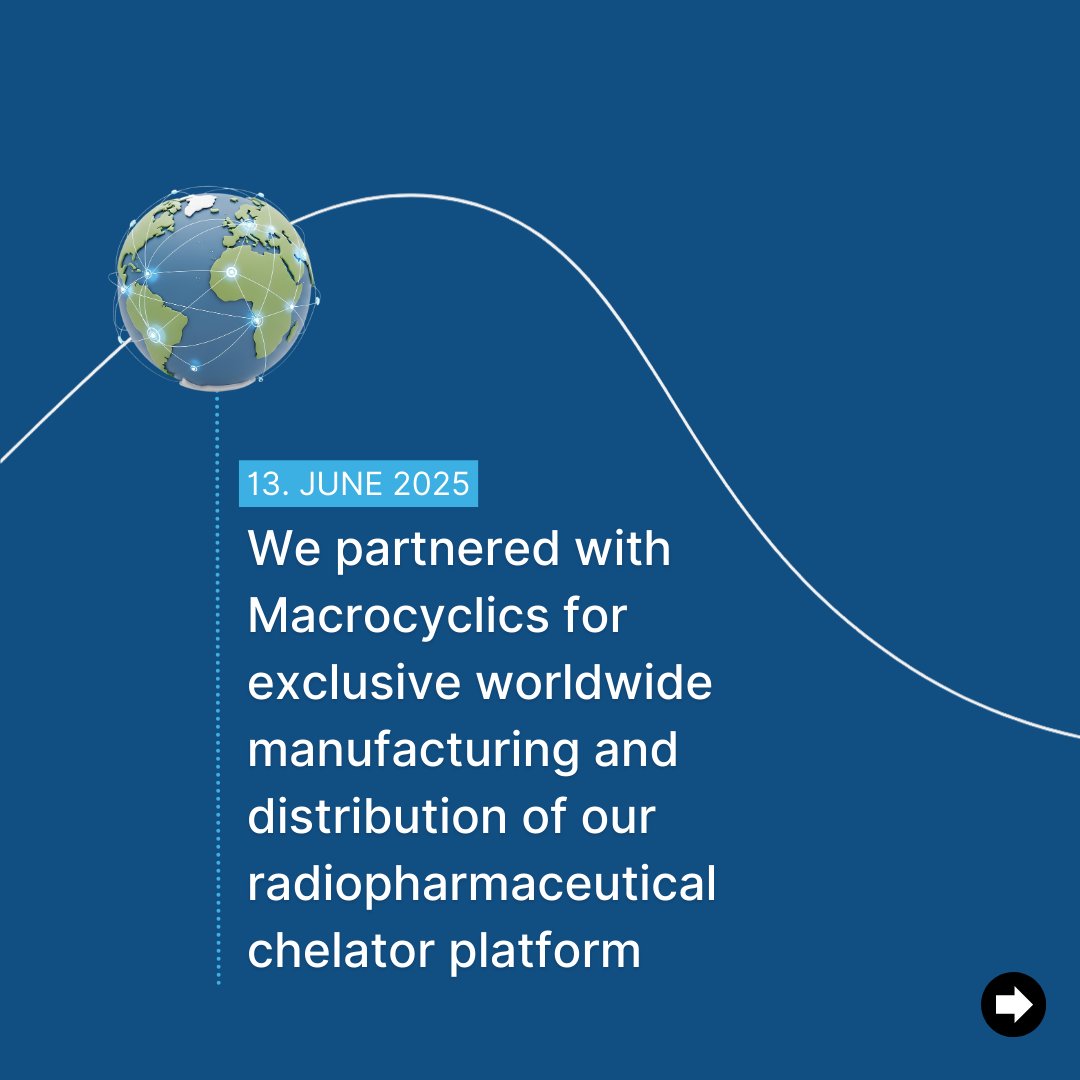 13. JUNE 2025

We partnered with Macrocyclics for exclusive worldwide manufacturing and distribution of our radiopharmaceutical chelator platform